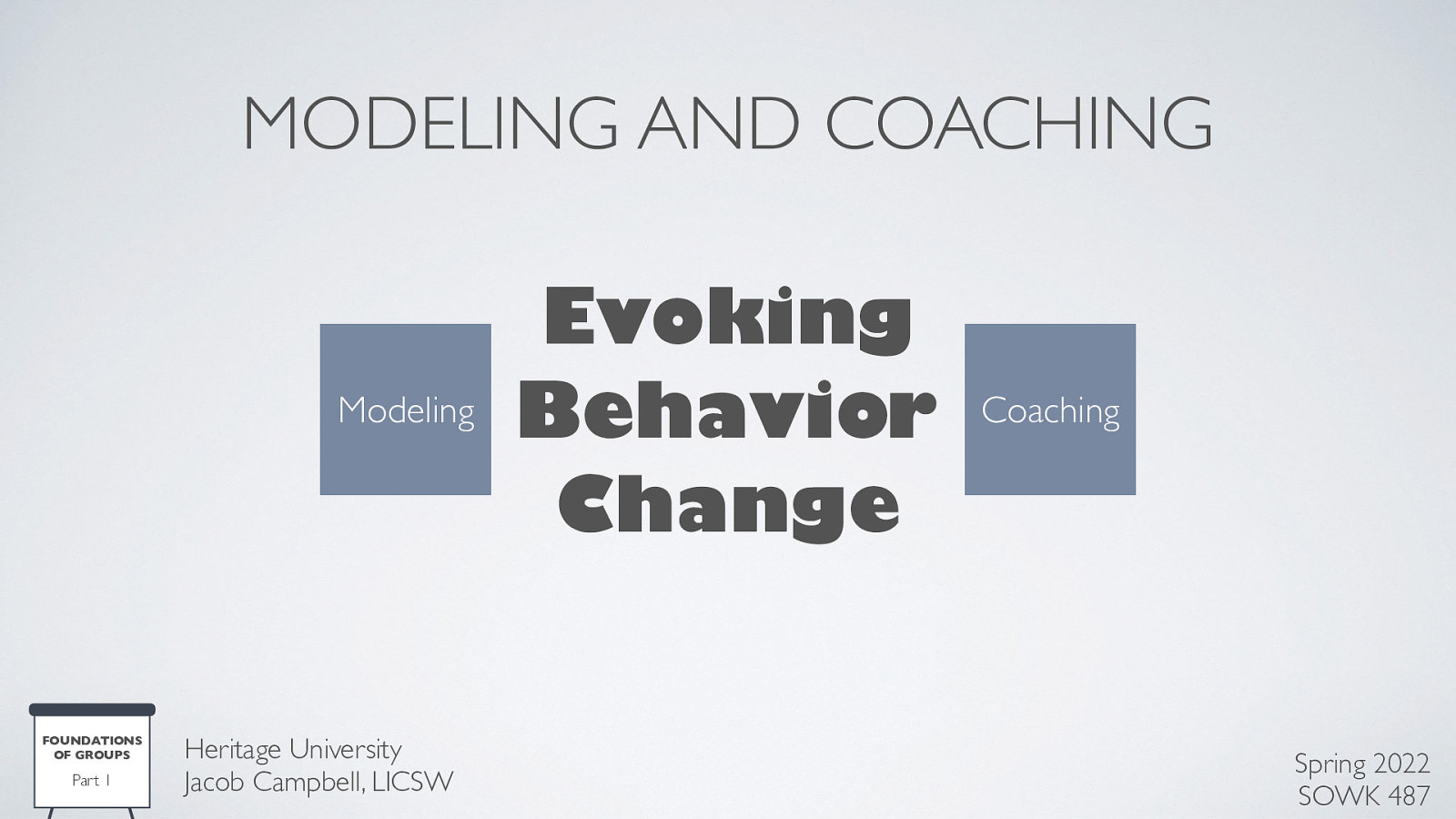 MODELING AND COACHING

Modeling

Evoking Behavior Change

Coaching

FOUNDATIONS OF GROUPS
Part 1

Heritage University
Jacob Campbell, LICSW

Spring 2022
SOWK 487